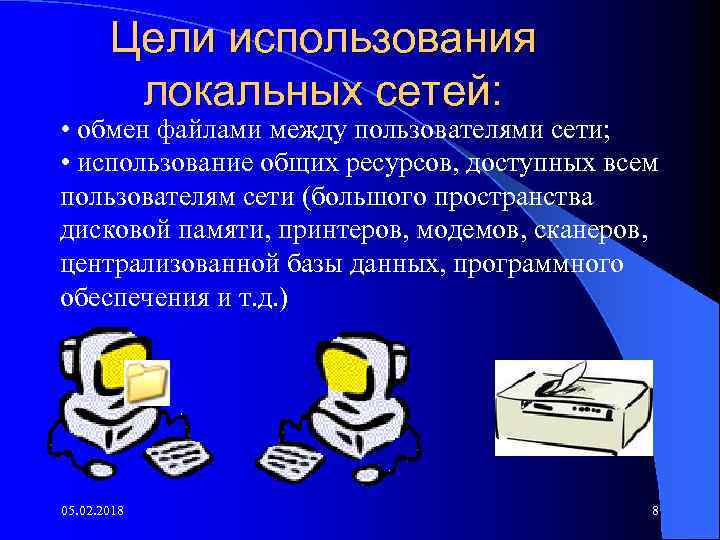 Цели использования локальных сетей:

• обмен файлами между пользователями сети;
• использование общих ресурсов, доступных всем пользователям сети (большого пространства дисковой памяти, принтеров, модемов, сканеров, централизованной базы данных, программного обеспечения и т.д.)

05.02.2018

8